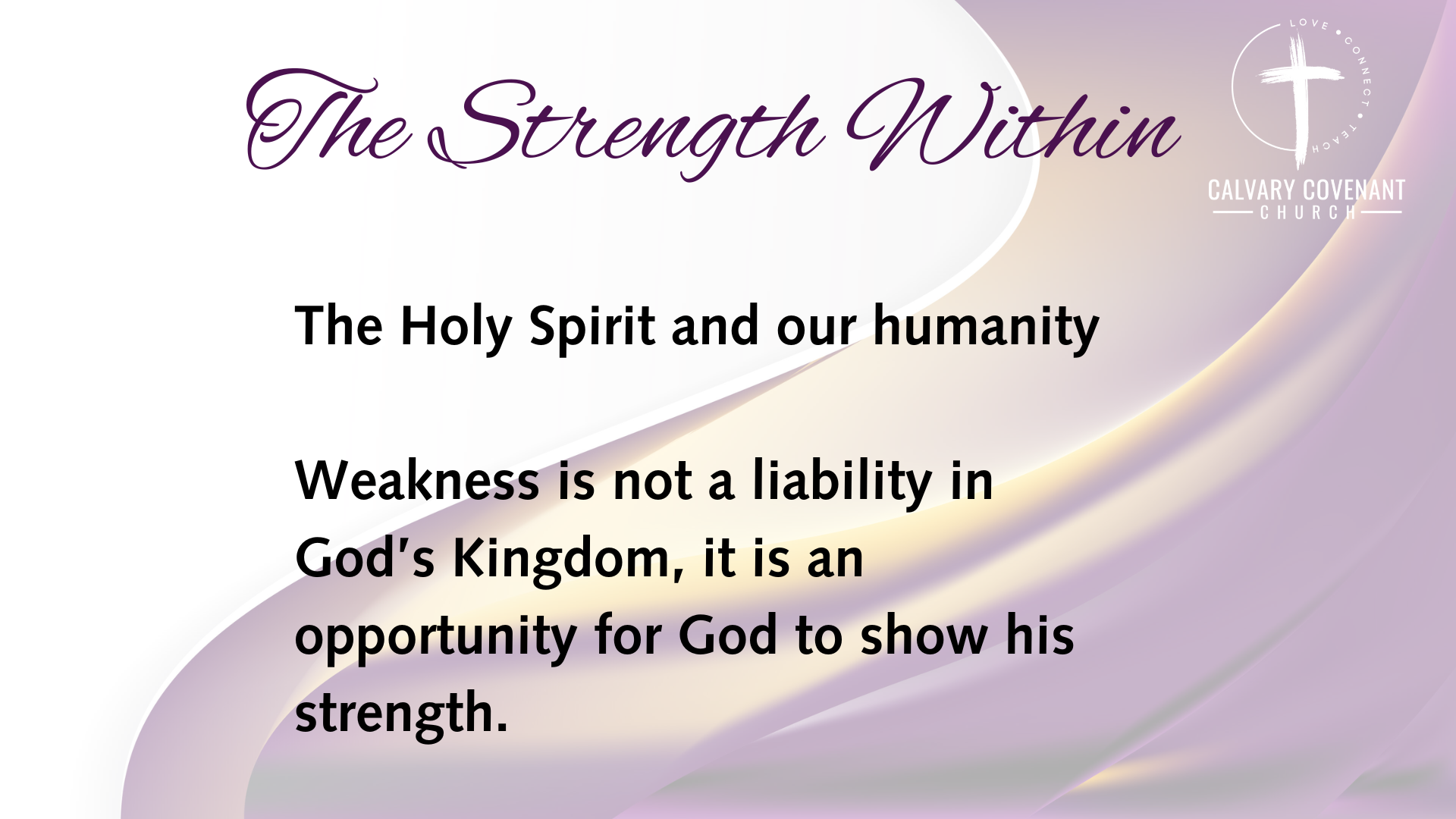 The Strength Within

LOVE • CONNECT • TEACH

CALVARY COVENANT
CHURCH

The Holy Spirit and our humanity

Weakness is not a liability in God's Kingdom, it is an opportunity for God to show his strength.